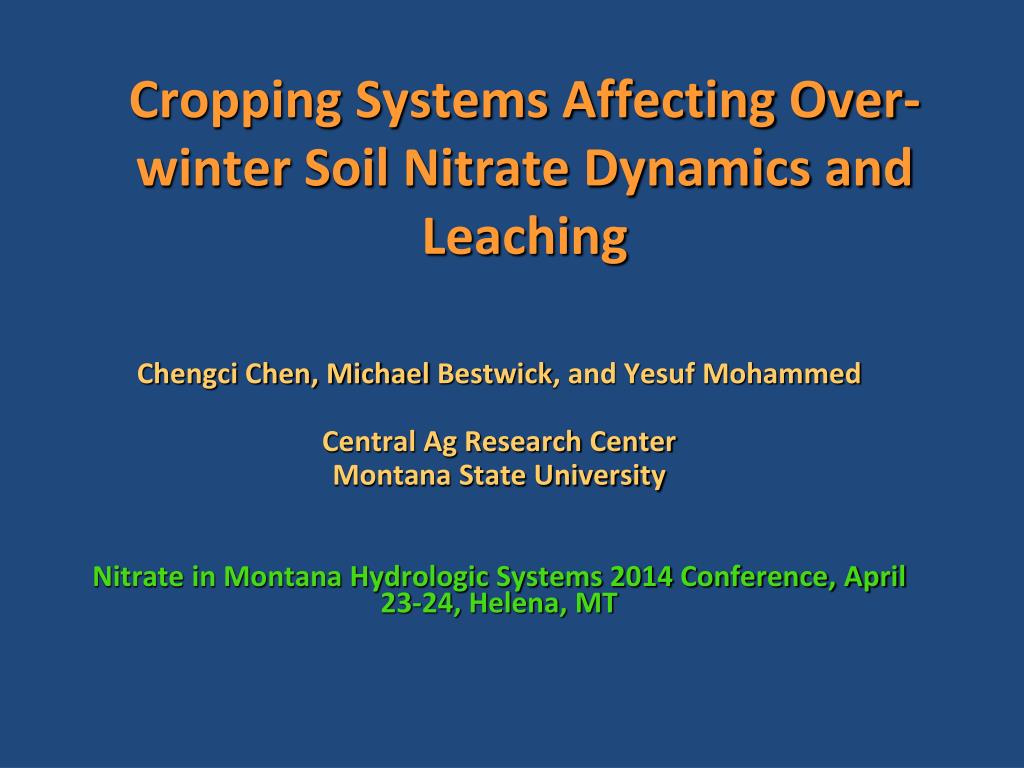 Cropping Systems Affecting Over-winter Soil Nitrate Dynamics and Leaching

Chengci Chen, Michael Bestwick, and Yesuf Mohammed

Central Ag Research Center
Montana State University

Nitrate in Montana Hydrologic Systems 2014 Conference, April 23-24, Helena, MT